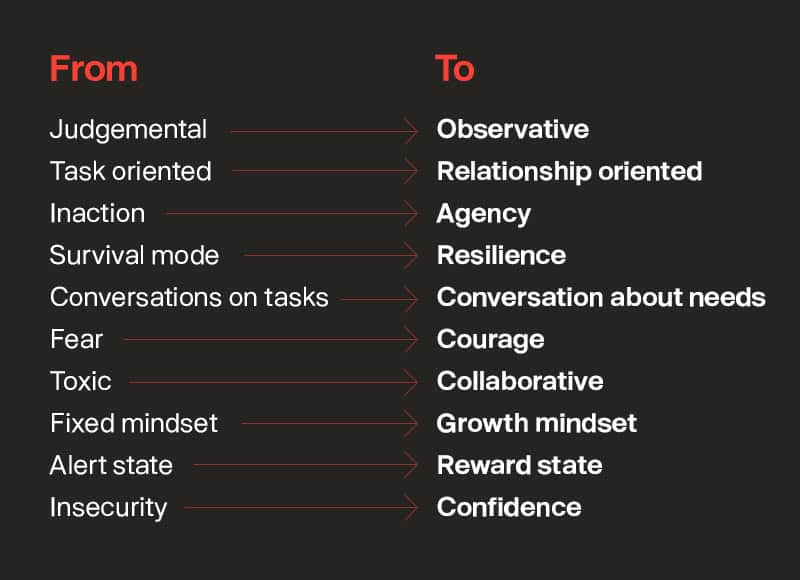 | From | To |
|---|---|
| Judgemental | Observative |
| Task oriented | Relationship oriented |
| Inaction | Agency |
| Survival mode | Resilience |
| Conversations on tasks | Conversation about needs |
| Fear | Courage |
| Toxic | Collaborative |
| Fixed mindset | Growth mindset |
| Alert state | Reward state |
| Insecurity | Confidence |